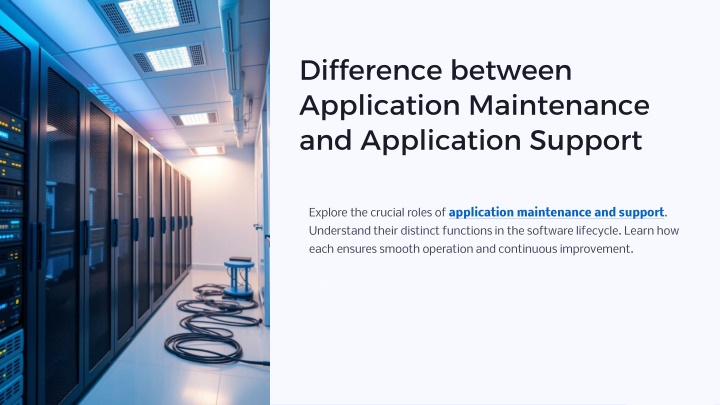 Difference between Application Maintenance and Application Support

Explore the crucial roles of application maintenance and support. Understand their distinct functions in the software lifecycle. Learn how each ensures smooth operation and continuous improvement.